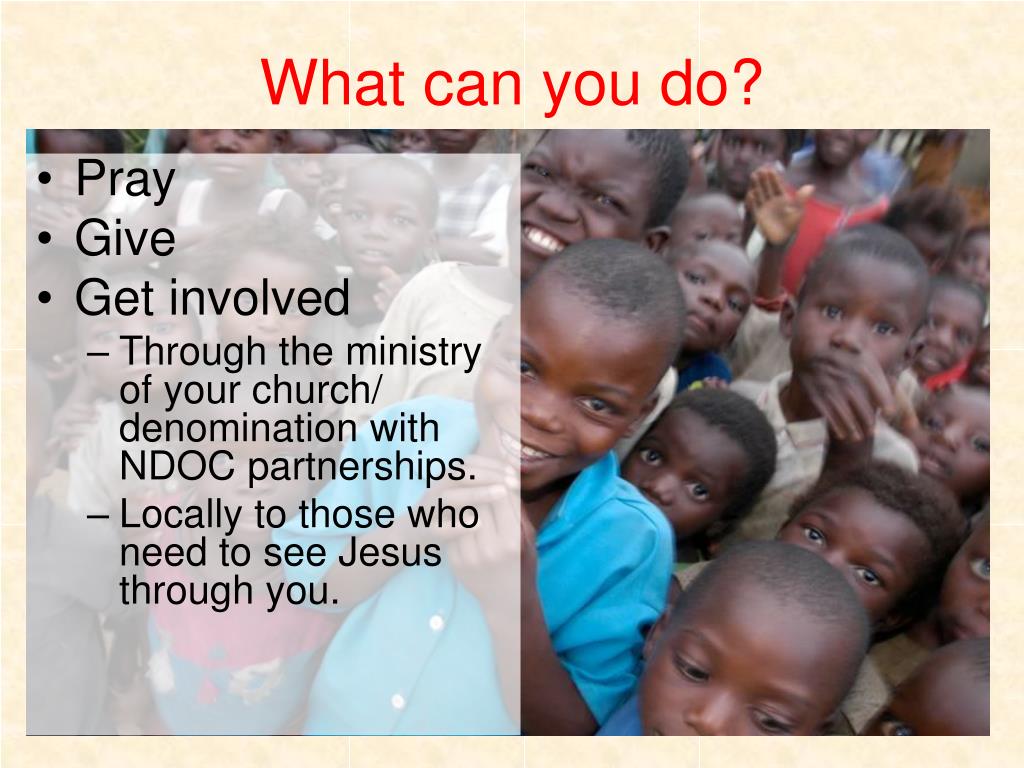 What can you do?

• Pray
• Give
• Get involved
  – Through the ministry of your church/ denomination with NDOC partnerships.
  – Locally to those who need to see Jesus through you.